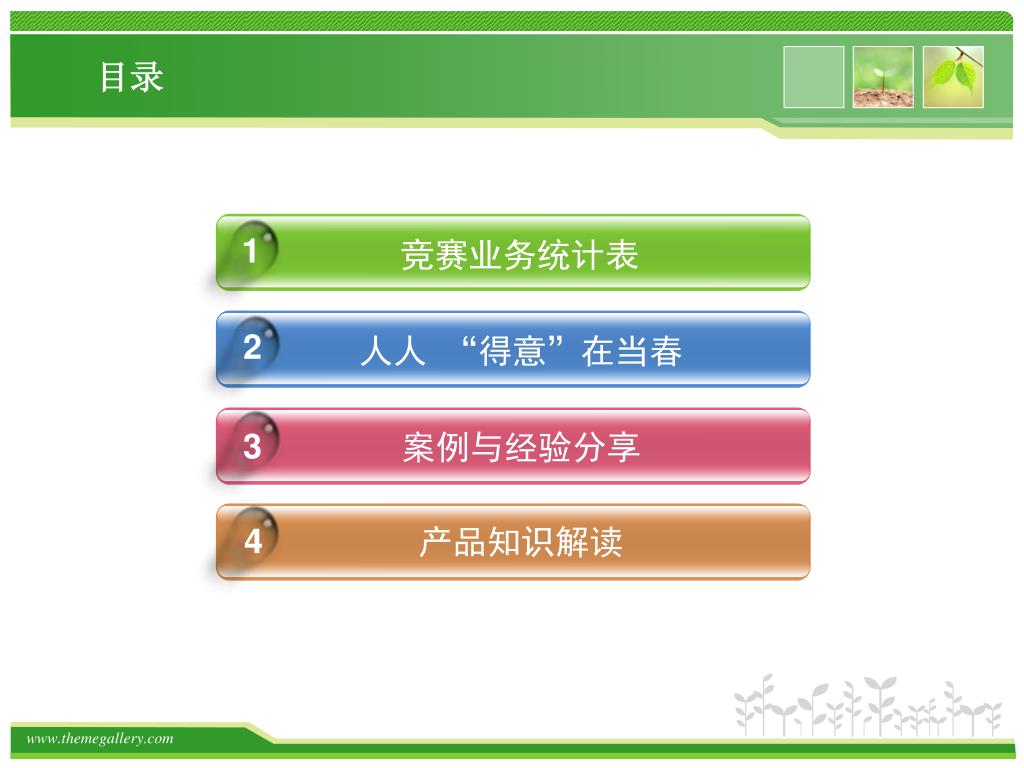 目录

1 竞赛业务统计表

2 人人 “得意”在当春

3 案例与经验分享

4 产品知识解读

www.themegallery.com